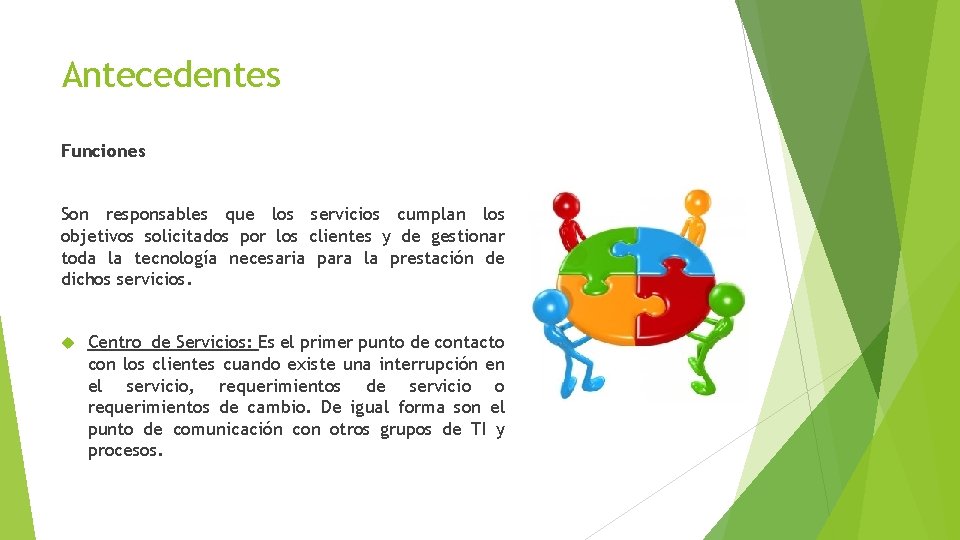 Antecedentes

Funciones

Son responsables que los servicios cumplan los objetivos solicitados por los clientes y de gestionar toda la tecnología necesaria para la prestación de dichos servicios.

Centro de Servicios: Es el primer punto de contacto con los clientes cuando existe una interrupción en el servicio, requerimientos de servicio o requerimientos de cambio. De igual forma son el punto de comunicación con otros grupos de TI y procesos.